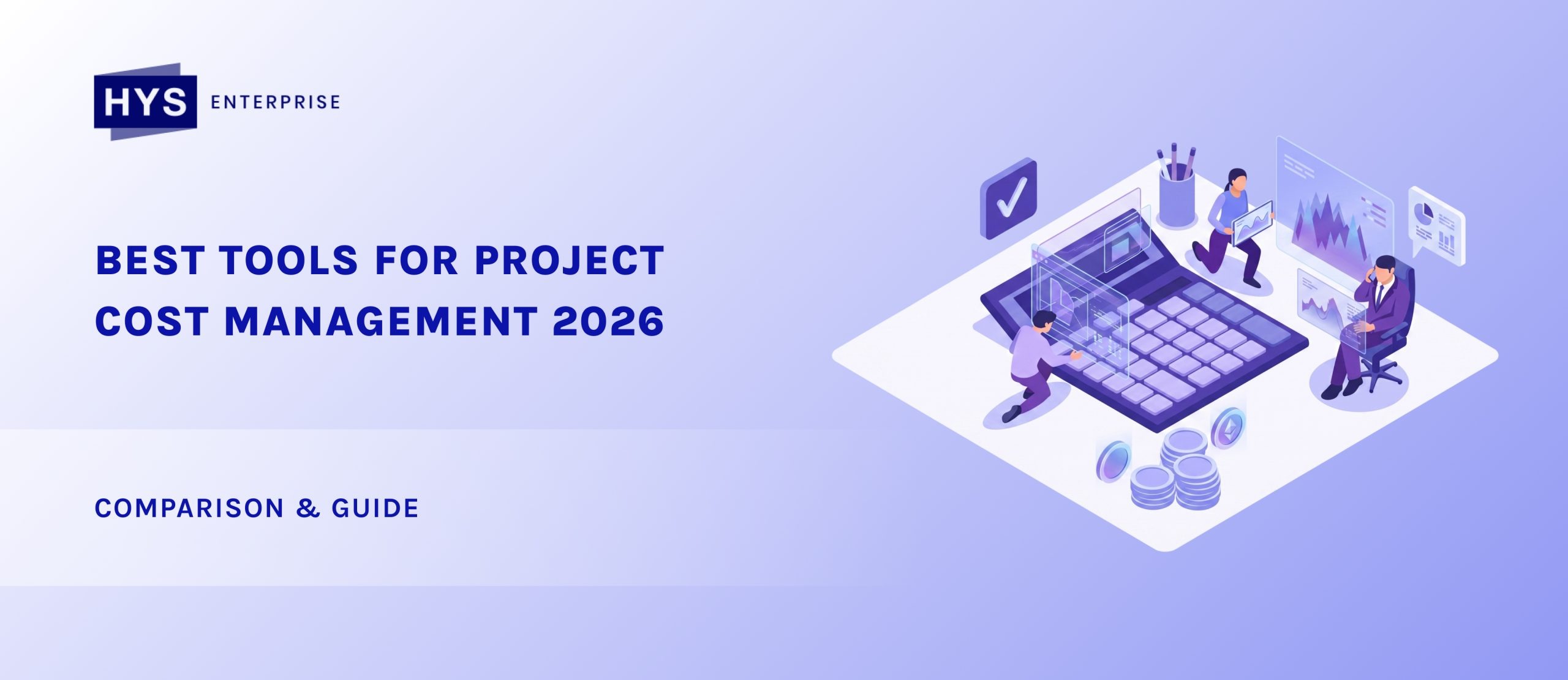 HYS ENTERPRISE

BEST TOOLS FOR PROJECT COST MANAGEMENT 2026

COMPARISON & GUIDE